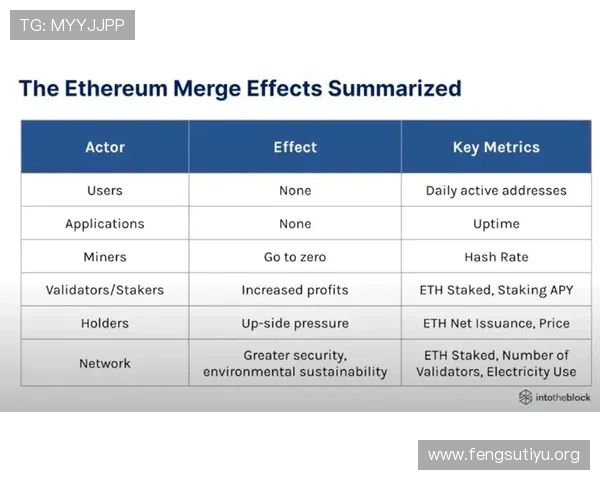 TG: MYYJJPP

The Ethereum Merge Effects Summarized

| Actor | Effect | Key Metrics |
|---|---|---|
| Users | None | Daily active addresses |
| Applications | None | Uptime |
| Miners | Go to zero | Hash Rate |
| Validators/Stakers | Increased profits | ETH Staked, Staking APY |
| Holders | Up-side pressure | ETH Net Issuance, Price |
| Network | Greater security, environmental sustainability | ETH Staked, Number of Validators, Electricity Use |

intotheblock

www.fengsutiyu.org